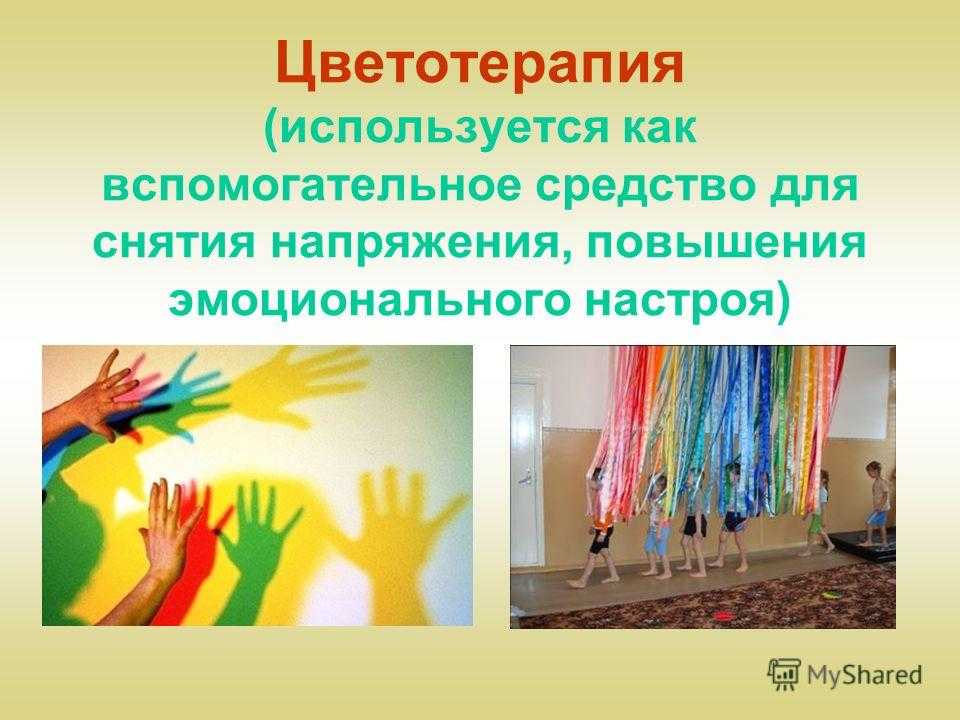 Цветотерапия
(используется как вспомогательное средство для снятия напряжения, повышения эмоционального настроя)

MyShared